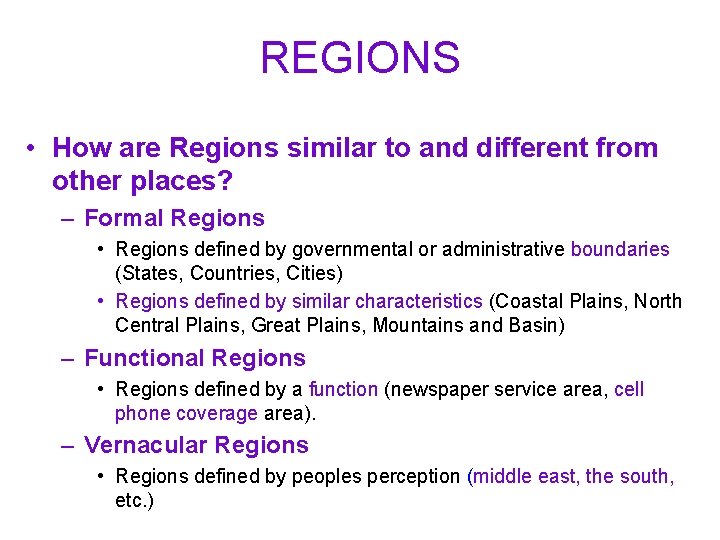 REGIONS

• How are Regions similar to and different from other places?

– Formal Regions

• Regions defined by governmental or administrative boundaries (States, Countries, Cities)

• Regions defined by similar characteristics (Coastal Plains, North Central Plains, Great Plains, Mountains and Basin)

– Functional Regions

• Regions defined by a function (newspaper service area, cell phone coverage area).

– Vernacular Regions

• Regions defined by peoples perception (middle east, the south, etc.)